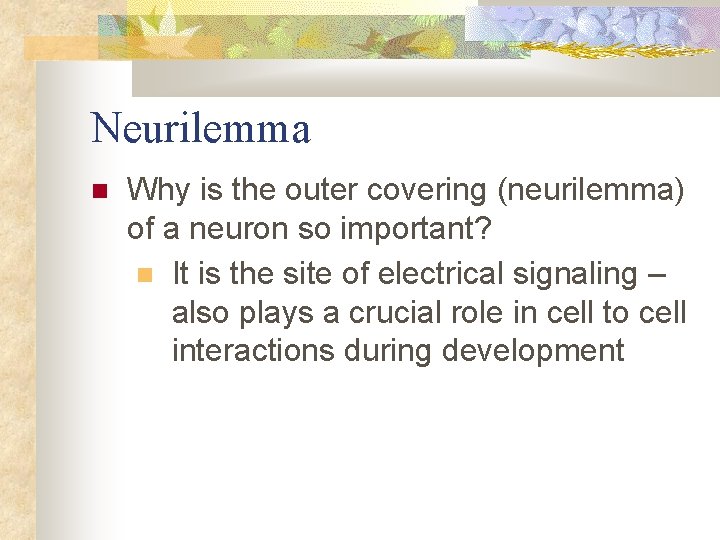 Neurilemma

Why is the outer covering (neurilemma) of a neuron so important?

It is the site of electrical signaling – also plays a crucial role in cell to cell interactions during development